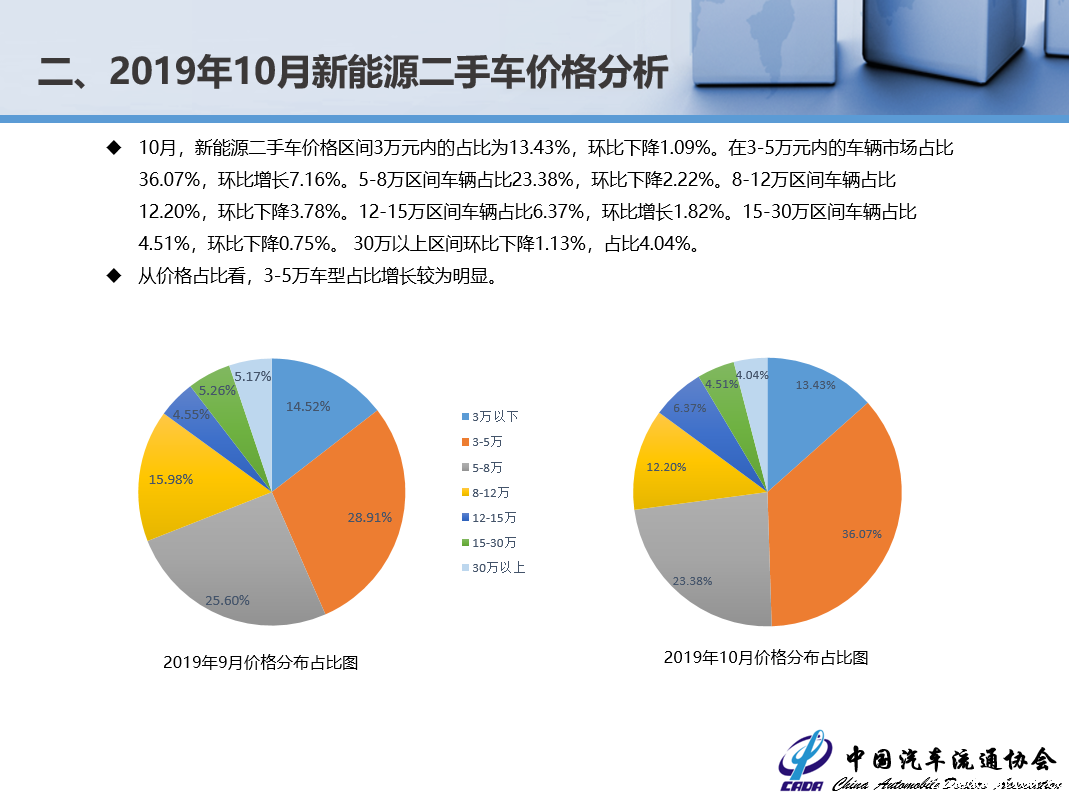 二、2019年10月新能源二手车价格分析

◆ 10月，新能源二手车价格区间3万元内的占比为13.43%，环比下降1.09%。在3-5万元内的车辆市场占比36.07%，环比增长7.16%。5-8万区间车辆占比23.38%，环比下降2.22%。8-12万区间车辆占比12.20%，环比下降3.78%。12-15万区间车辆占比6.37%，环比增长1.82%。15-30万区间车辆占比4.51%，环比下降0.75%。 30万以上区间环比下降1.13%，占比4.04%。

◆ 从价格占比看，3-5万车型占比增长较为明显。

14.52%
28.91%
25.60%
15.98%
4.55%
5.26%
5.17%

2019年9月价格分布占比图

3万以下
3-5万
5-8万
8-12万
12-15万
15-30万
30万以上

13.43%
36.07%
23.38%
12.20%
6.37%
4.51%
4.04%

2019年10月价格分布占比图

CADA 中国汽车流通协会 China Automobile Dealers Association